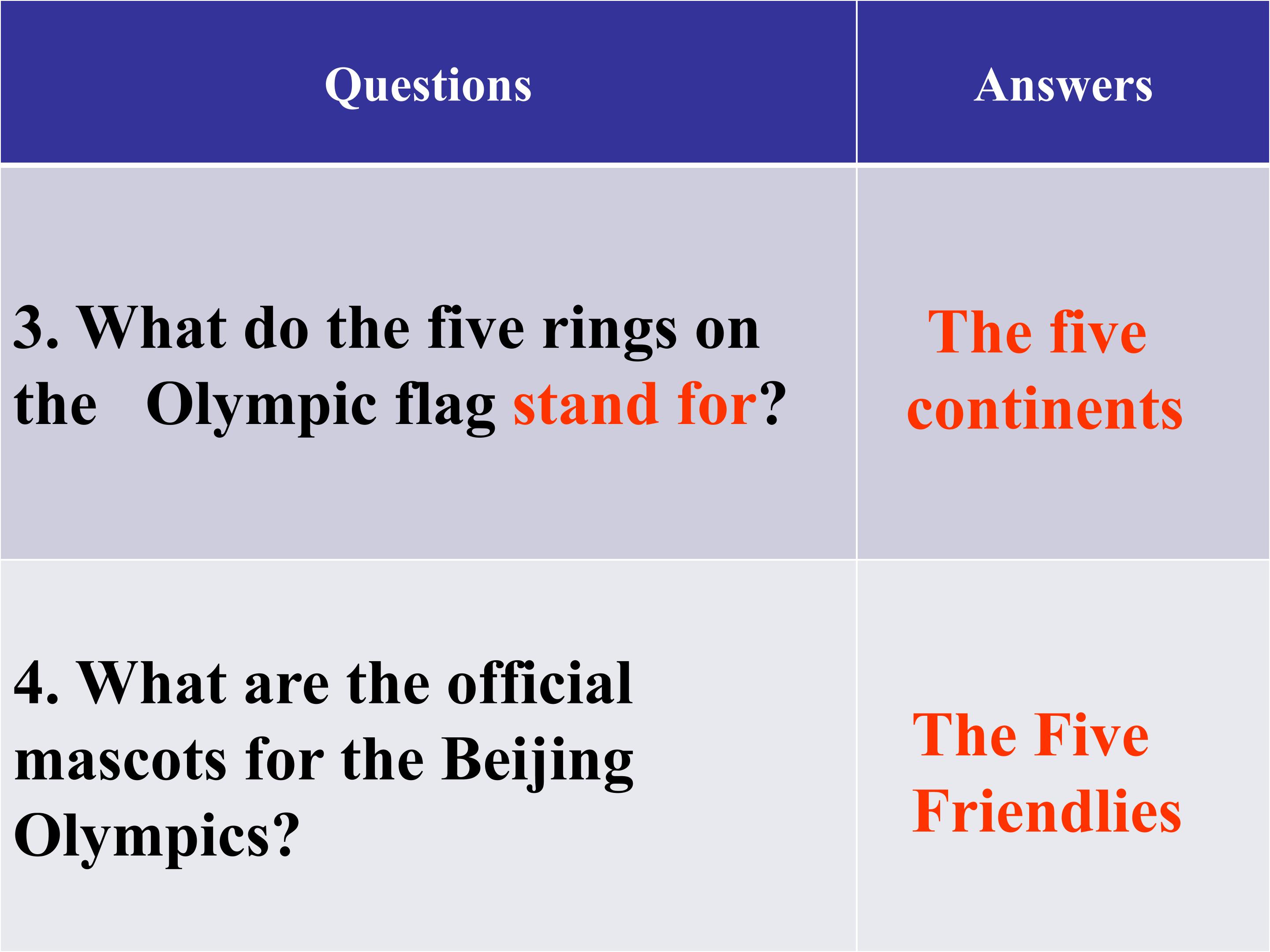 | Questions | Answers |
|---|---|
| 3. What do the five rings on the Olympic flag stand for? | The five continents |
| 4. What are the official mascots for the Beijing Olympics? | The Five Friendlies |